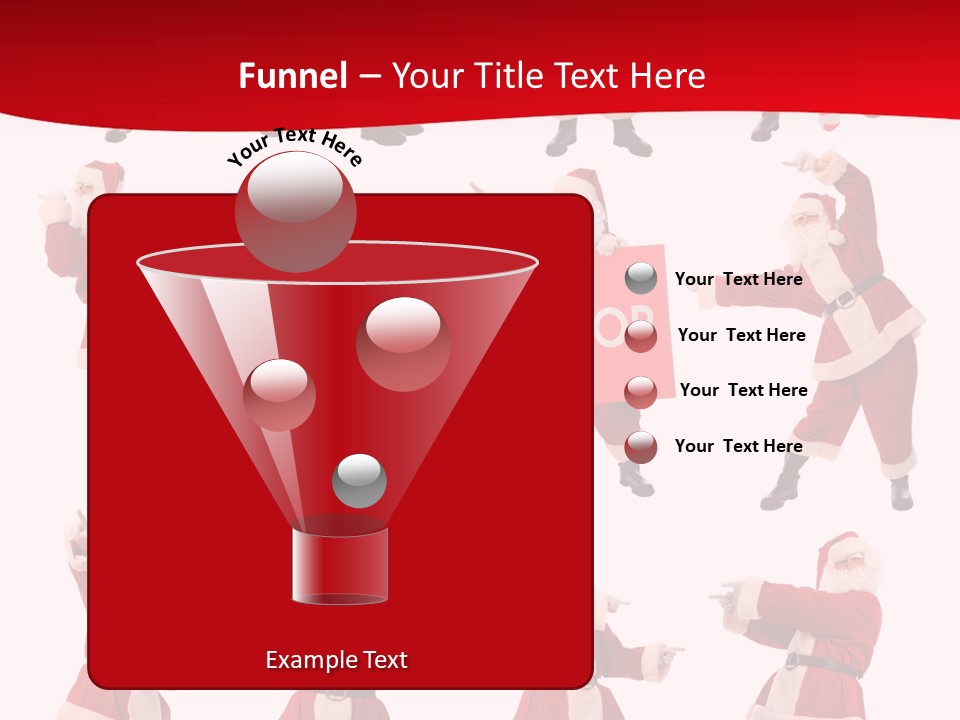 Funnel – Your Title Text Here

Your Text Here

Your Text Here

Your Text Here

Your Text Here

Your Text Here

Example Text